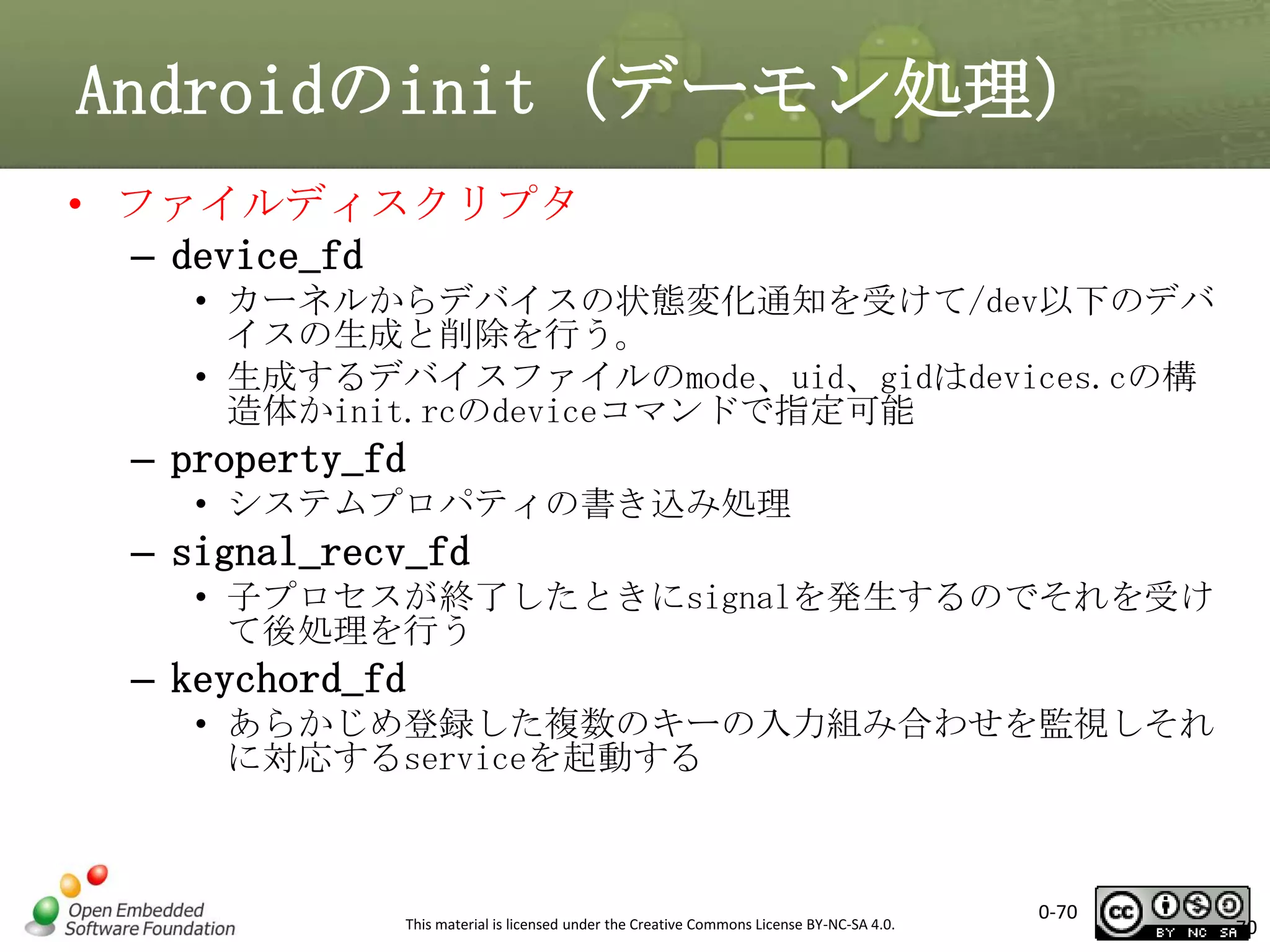 Androidのinit（デーモン処理）

• ファイルディスクリプタ
– device_fd
• カーネルからデバイスの状態変化通知を受けて/dev以下のデバイスの生成と削除を行う。
• 生成するデバイスファイルのmode、uid、gidはdevices.cの構造体かinit.rcのdeviceコマンドで指定可能
– property_fd
• システムプロパティの書き込み処理
– signal_recv_fd
• 子プロセスが終了したときにsignalを発生するのでそれを受けて後処理を行う
– keychord_fd
• あらかじめ登録した複数のキーの入力組み合わせを監視しそれに対応するserviceを起動する

Open Embedded Software Foundation

This material is licensed under the Creative Commons License BY-NC-SA 4.0.

0-70

cc BY NC SA

70